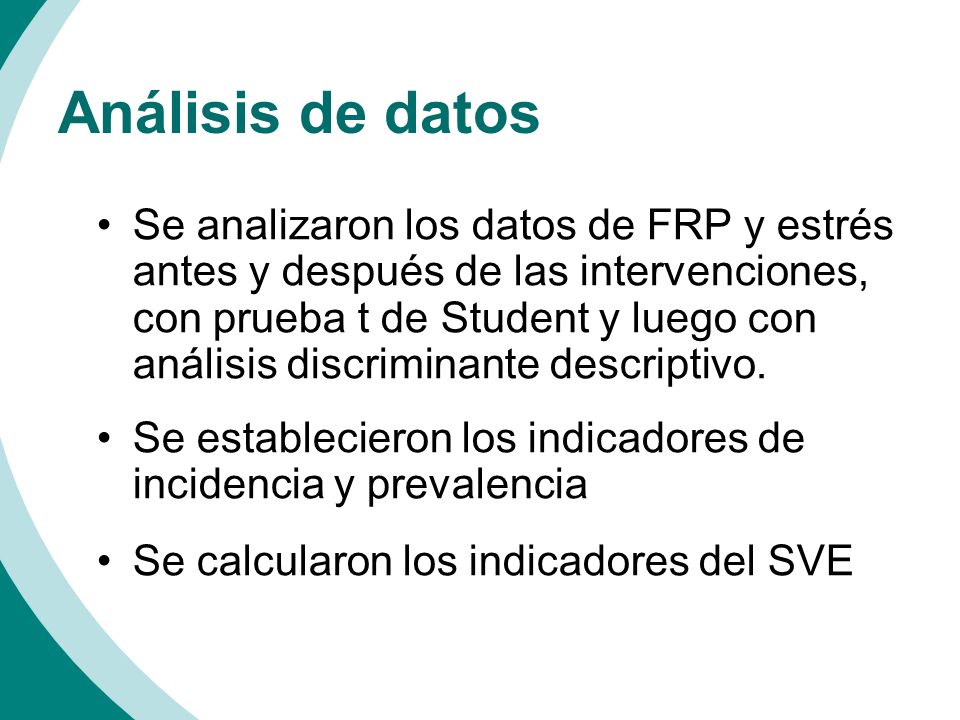 Análisis de datos

• Se analizaron los datos de FRP y estrés antes y después de las intervenciones, con prueba t de Student y luego con análisis discriminante descriptivo.

• Se establecieron los indicadores de incidencia y prevalencia

• Se calcularon los indicadores del SVE